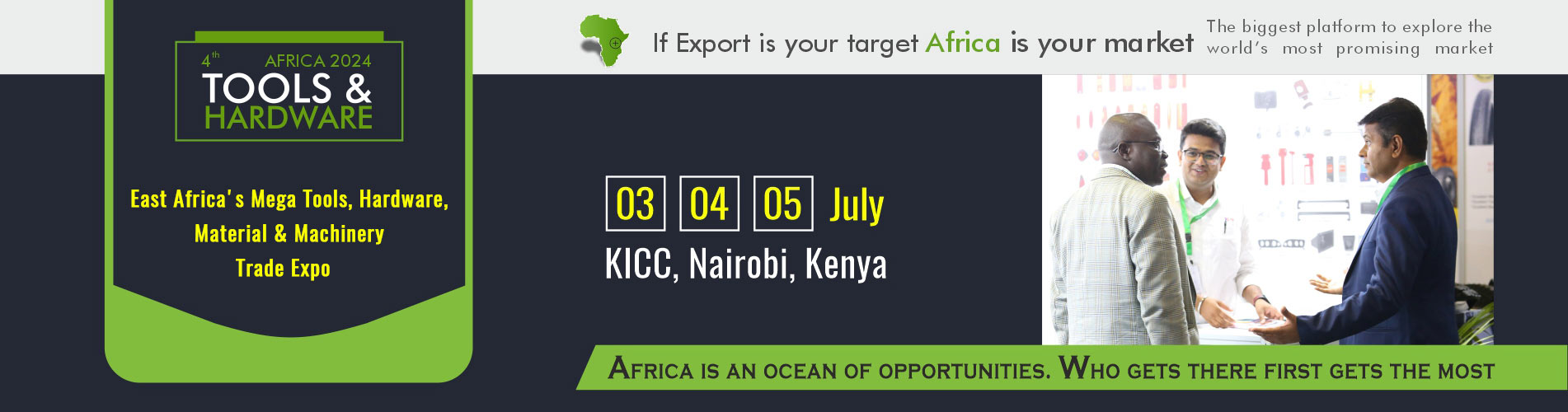 4th AFRICA 2024
TOOLS &
HARDWARE

East Africa's Mega Tools, Hardware, Material & Machinery Trade Expo

If Export is your target Africa is your market

The biggest platform to explore the world's most promising market

03 04 05 July
KICC, Nairobi, Kenya

AFRICA IS AN OCEAN OF OPPORTUNITIES. WHO GETS THERE FIRST GETS THE MOST